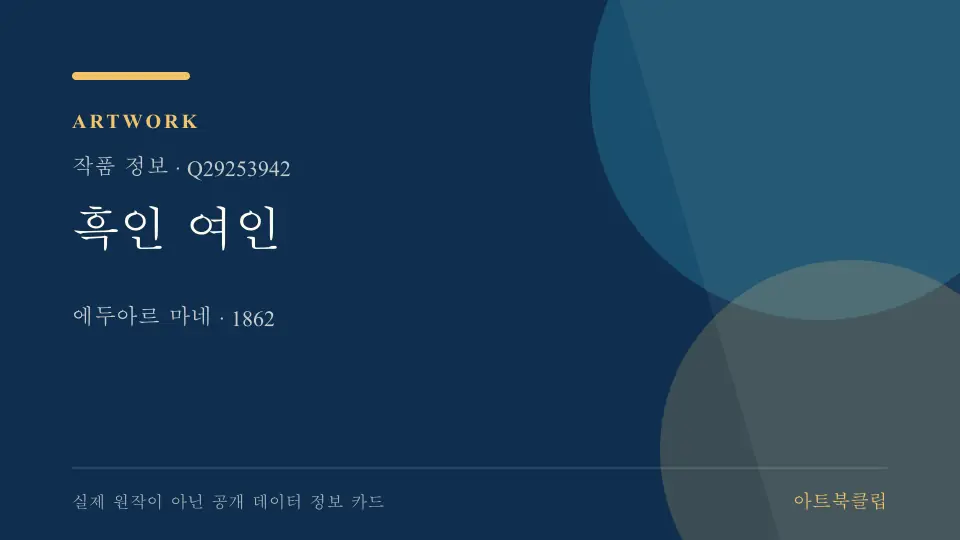 ARTWORK

작품 정보 · Q29253942

흑인 여인

에두아르 마네 · 1862

실제 원작이 아닌 공개 데이터 정보 카드

아트북클립